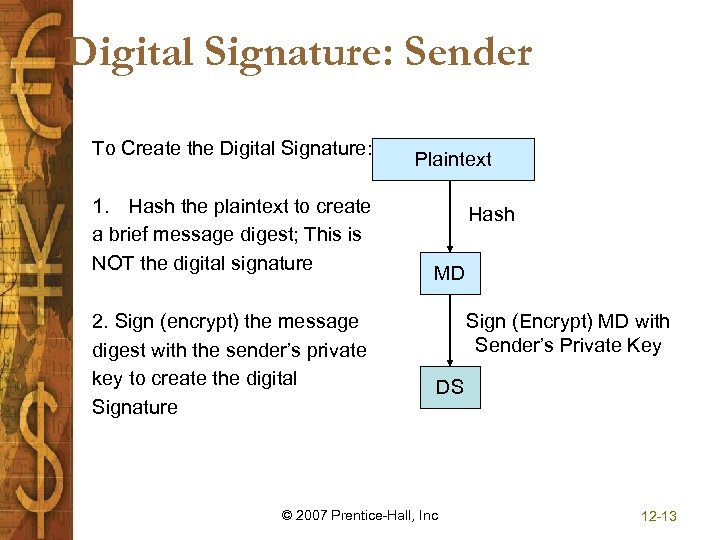 Digital Signature: Sender

To Create the Digital Signature:

1. Hash the plaintext to create a brief message digest; This is NOT the digital signature

2. Sign (encrypt) the message digest with the sender's private key to create the digital Signature

Plaintext

Hash

MD

Sign (Encrypt) MD with Sender's Private Key

DS

© 2007 Prentice-Hall, Inc

12-13